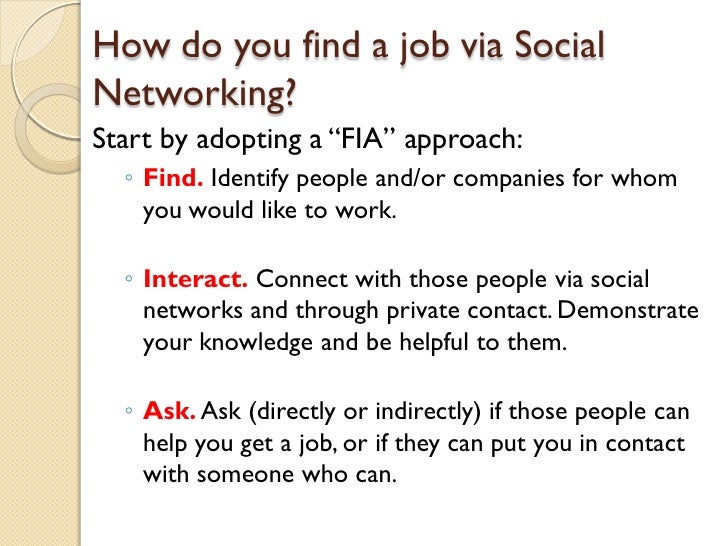 How do you find a job via Social Networking?

Start by adopting a “FIA” approach:

◦ Find. Identify people and/or companies for whom you would like to work.

◦ Interact. Connect with those people via social networks and through private contact. Demonstrate your knowledge and be helpful to them.

◦ Ask. Ask (directly or indirectly) if those people can help you get a job, or if they can put you in contact with someone who can.